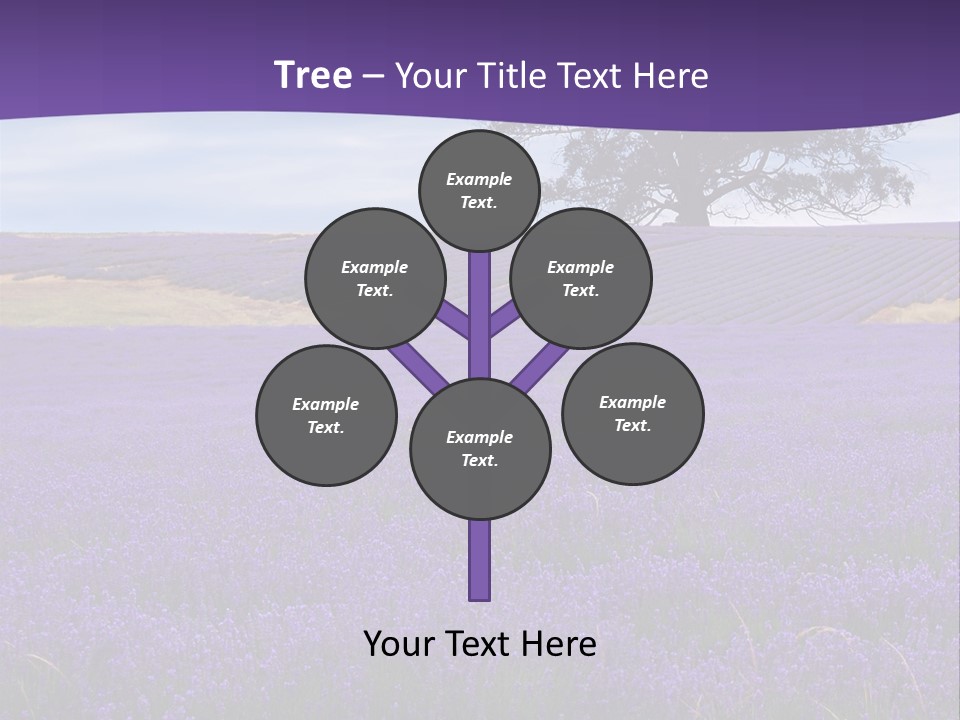 Tree – Your Title Text Here

Example Text.

Example Text.

Example Text.

Example Text.

Example Text.

Example Text.

Your Text Here